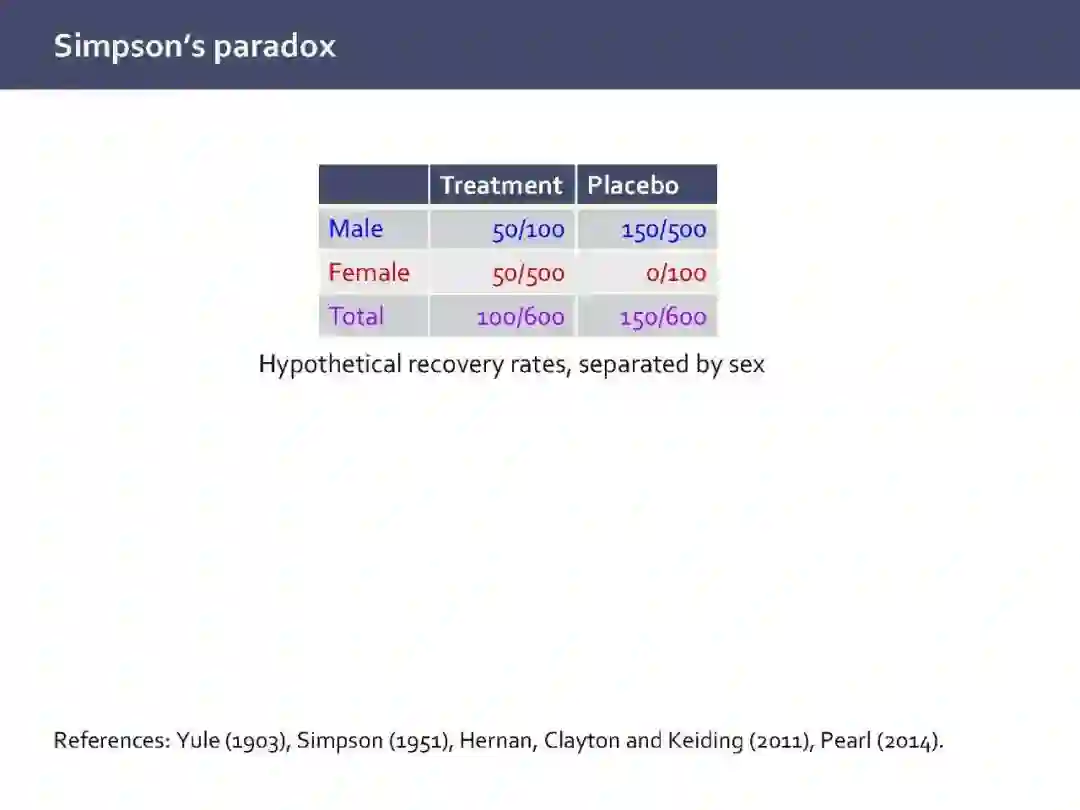 Simpson's paradox

| | Treatment | Placebo |
|---|---|---|
| Male | 50/100 | 150/500 |
| Female | 50/500 | 0/100 |
| Total | 100/600 | 150/600 |

Hypothetical recovery rates, separated by sex

References: Yule (1903), Simpson (1951), Hernan, Clayton and Keiding (2011), Pearl (2014).